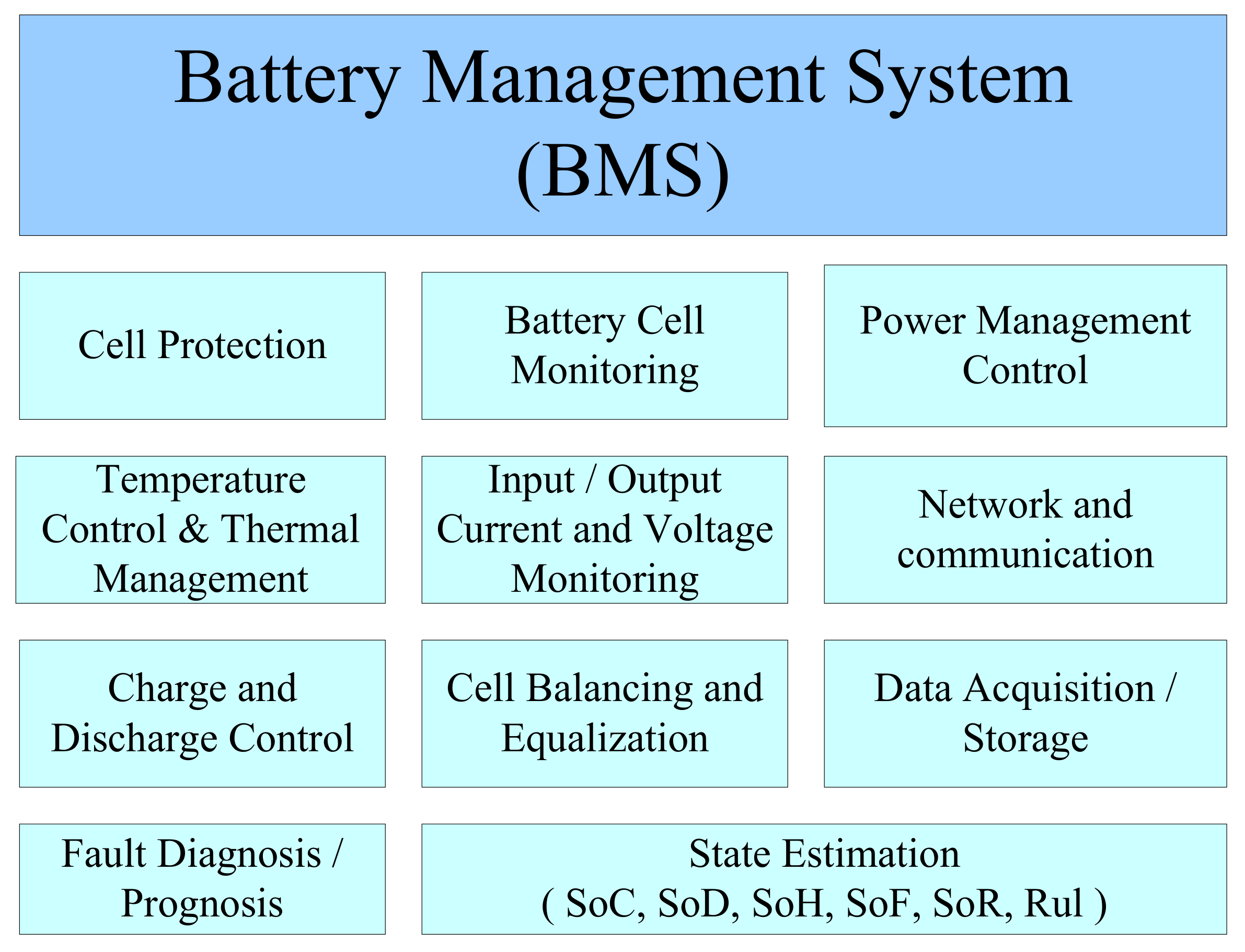 Battery Management System (BMS)

Cell Protection

Battery Cell Monitoring

Power Management Control

Temperature Control & Thermal Management

Input / Output Current and Voltage Monitoring

Network and communication

Charge and Discharge Control

Cell Balancing and Equalization

Data Acquisition / Storage

Fault Diagnosis / Prognosis

State Estimation ( SoC, SoD, SoH, SoF, SoR, Rul )